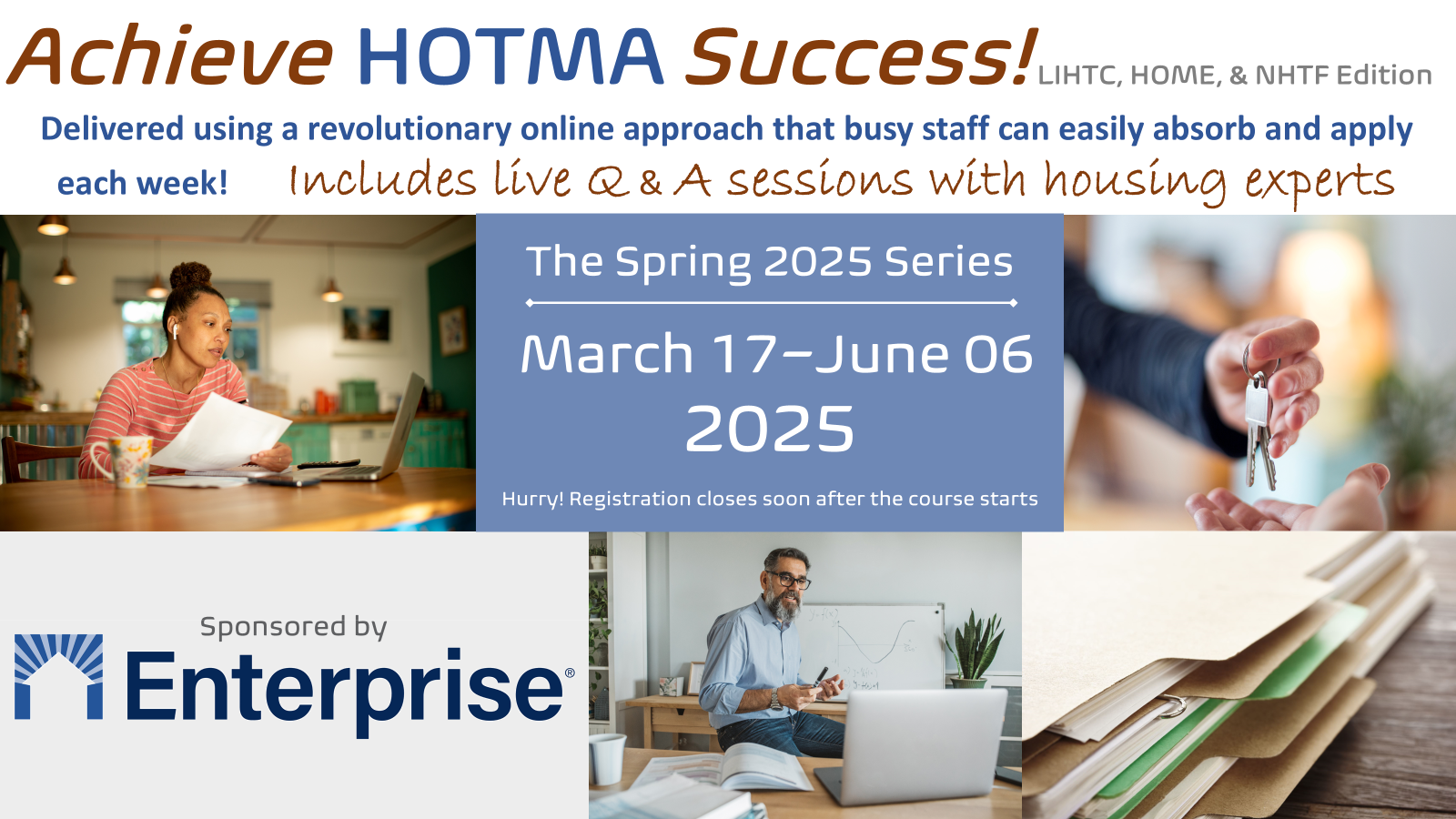 Achieve HOTMA Success! LIHTC, HOME, & NHTF Edition

Delivered using a revolutionary online approach that busy staff can easily absorb and apply each week!

Includes live Q & A sessions with housing experts

The Spring 2025 Series

March 17–June 06 2025

Hurry! Registration closes soon after the course starts

Sponsored by

Enterprise®